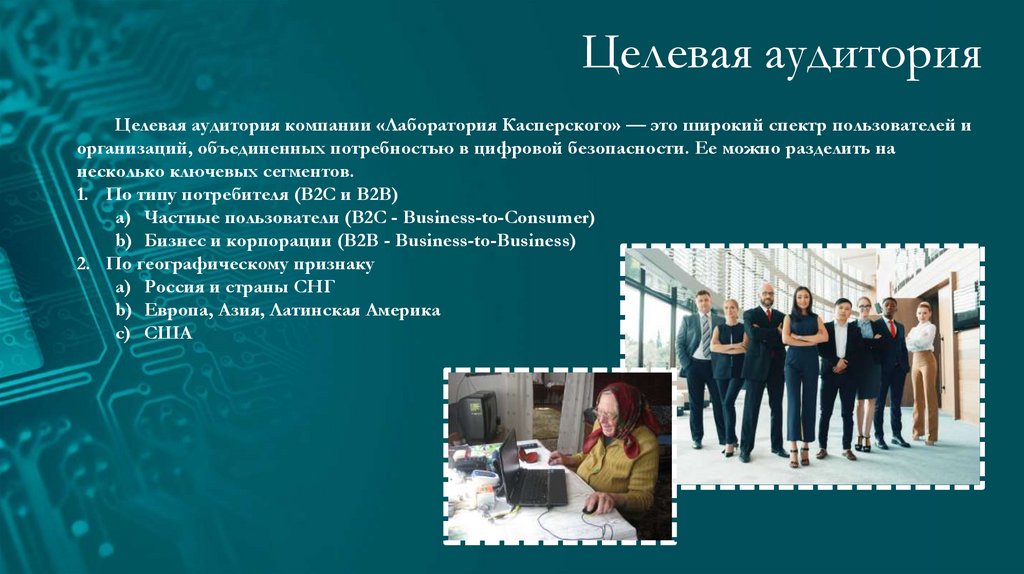 Целевая аудитория

Целевая аудитория компании «Лаборатория Касперского» — это широкий спектр пользователей и организаций, объединенных потребностью в цифровой безопасности. Ее можно разделить на несколько ключевых сегментов.

1. По типу потребителя (B2C и B2B)
a) Частные пользователи (B2C - Business-to-Consumer)
b) Бизнес и корпорации (B2B - Business-to-Business)
2. По географическому признаку
a) Россия и страны СНГ
b) Европа, Азия, Латинская Америка
c) США